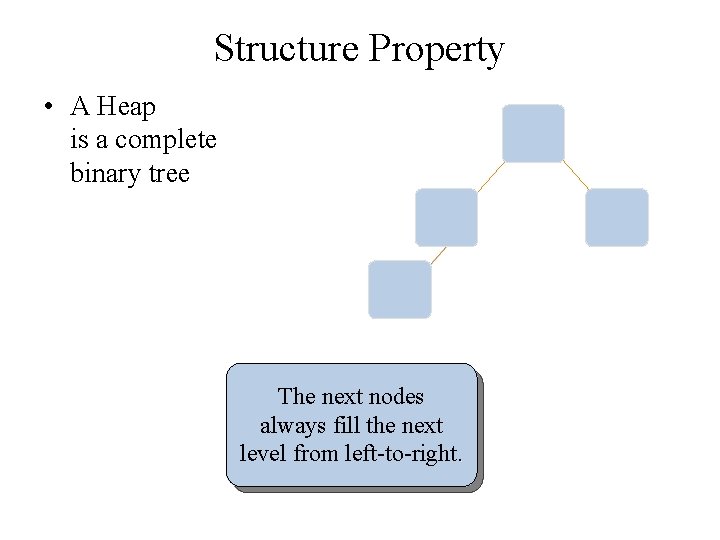 Structure Property

• A Heap is a complete binary tree

The next nodes always fill the next level from left-to-right.